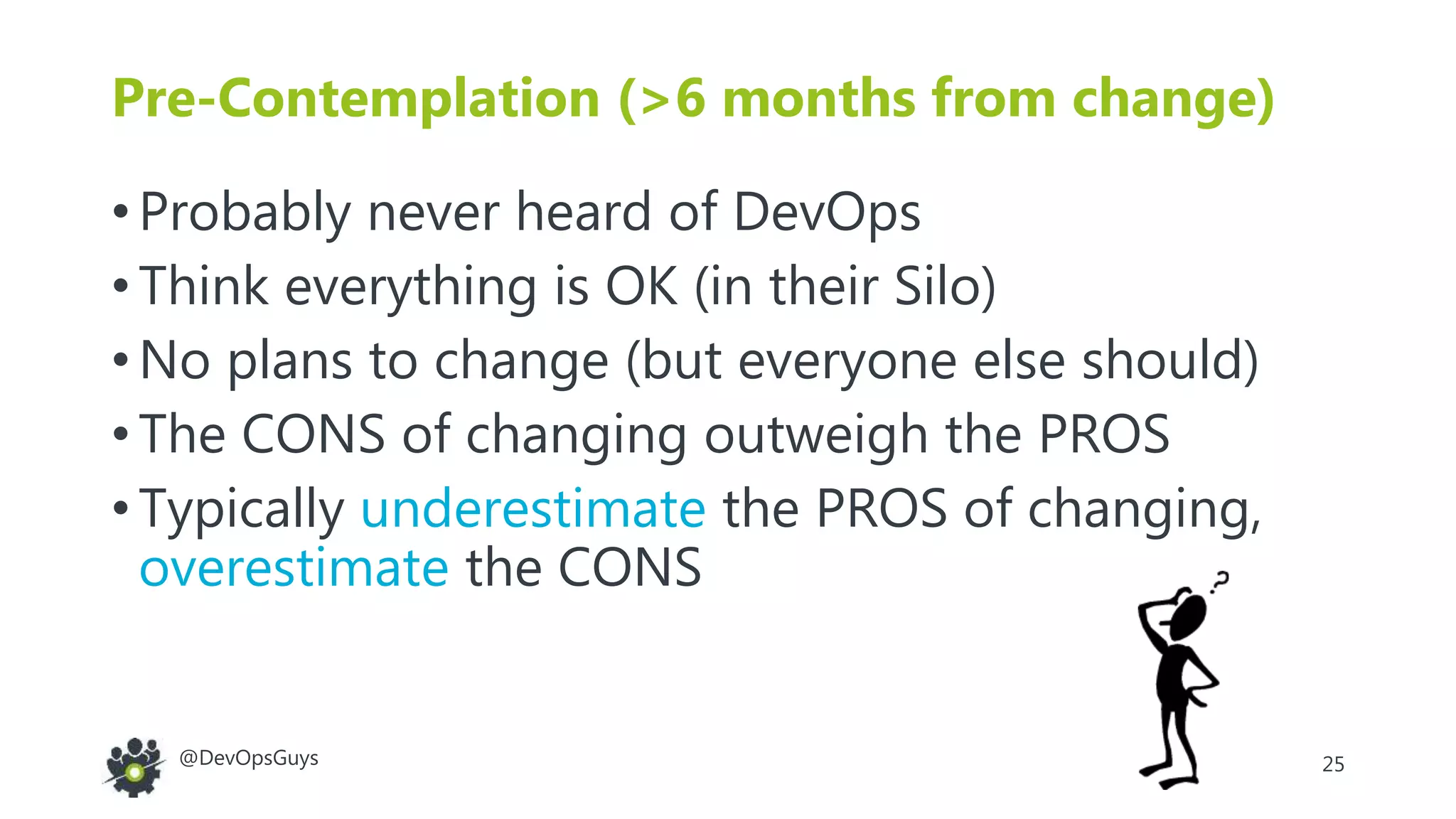 Pre-Contemplation (>6 months from change)

• Probably never heard of DevOps
• Think everything is OK (in their Silo)
• No plans to change (but everyone else should)
• The CONS of changing outweigh the PROS
• Typically underestimate the PROS of changing, overestimate the CONS

?

@DevOpsGuys

25